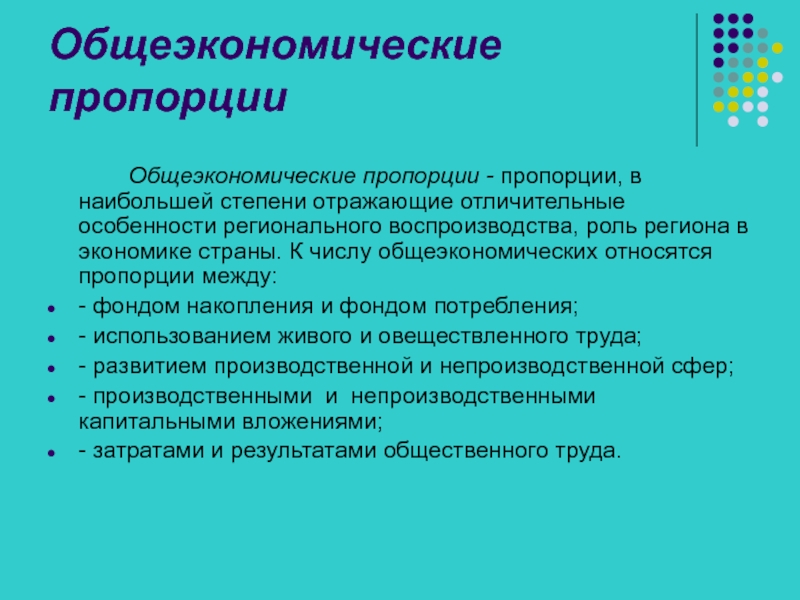 Общеэкономические пропорции

Общеэкономические пропорции - пропорции, в наибольшей степени отражающие отличительные особенности регионального воспроизводства, роль региона в экономике страны. К числу общеэкономических относятся пропорции между:

- фондом накопления и фондом потребления;
- использованием живого и овеществленного труда;
- развитием производственной и непроизводственной сфер;
- производственными и непроизводственными капитальными вложениями;
- затратами и результатами общественного труда.